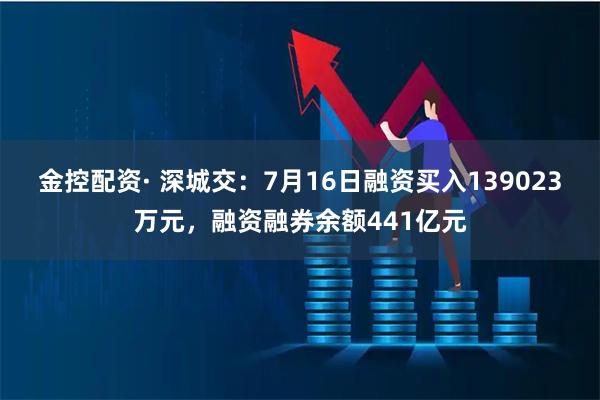 金控配资· 深城交：7月16日融资买入139023万元，融资融券余额441亿元